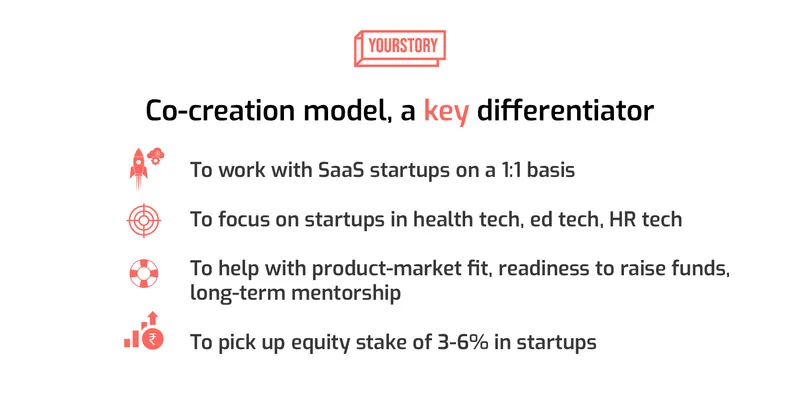 YOURSTORY

Co-creation model, a key differentiator

To work with SaaS startups on a 1:1 basis

To focus on startups in health tech, ed tech, HR tech

To help with product-market fit, readiness to raise funds, long-term mentorship

₹

To pick up equity stake of 3-6% in startups